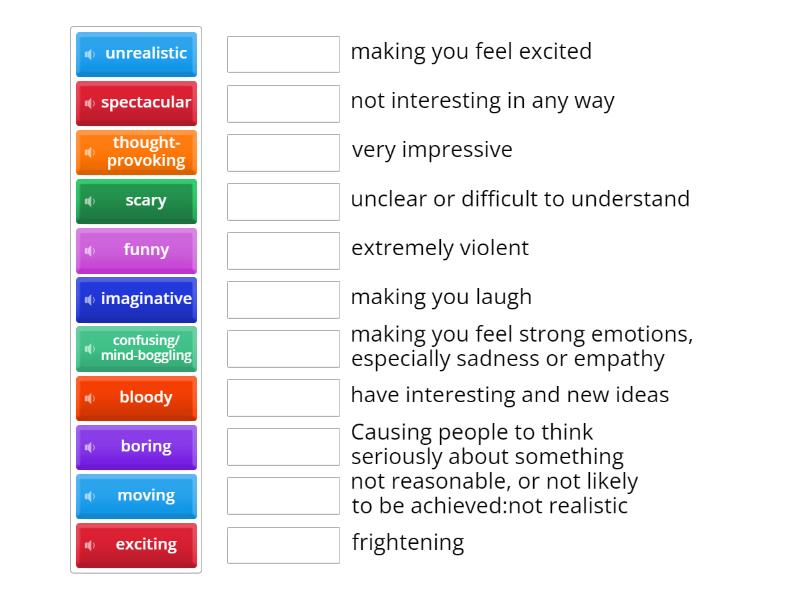 unrealistic
spectacular
thought-provoking
scary
funny
imaginative
confusing/ mind-boggling
bloody
boring
moving
exciting

making you feel excited
not interesting in any way
very impressive
unclear or difficult to understand
extremely violent
making you laugh
making you feel strong emotions, especially sadness or empathy
have interesting and new ideas
Causing people to think seriously about something
not reasonable, or not likely to be achieved:not realistic
frightening